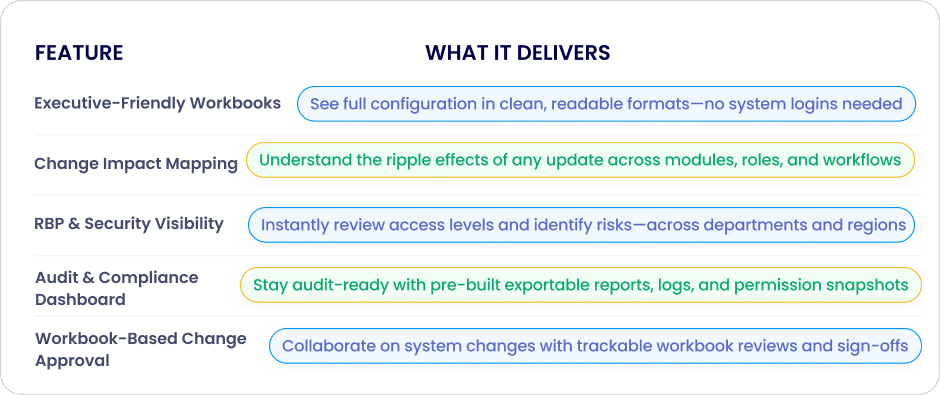 | FEATURE | WHAT IT DELIVERS |
|---|---|
| Executive-Friendly Workbooks | See full configuration in clean, readable formats—no system logins needed |
| Change Impact Mapping | Understand the ripple effects of any update across modules, roles, and workflows |
| RBP & Security Visibility | Instantly review access levels and identify risks—across departments and regions |
| Audit & Compliance Dashboard | Stay audit-ready with pre-built exportable reports, logs, and permission snapshots |
| Workbook-Based Change Approval | Collaborate on system changes with trackable workbook reviews and sign-offs |